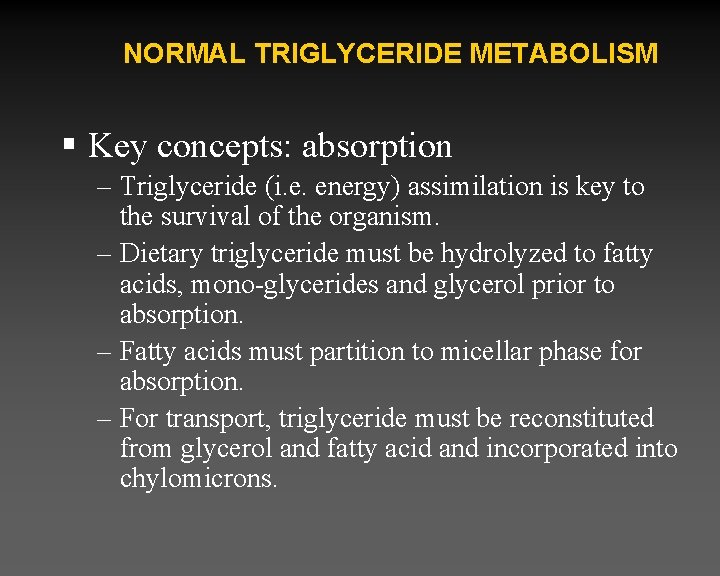 NORMAL TRIGLYCERIDE METABOLISM

▪ Key concepts: absorption

– Triglyceride (i.e. energy) assimilation is key to the survival of the organism.

– Dietary triglyceride must be hydrolyzed to fatty acids, mono-glycerides and glycerol prior to absorption.

– Fatty acids must partition to micellar phase for absorption.

– For transport, triglyceride must be reconstituted from glycerol and fatty acid and incorporated into chylomicrons.